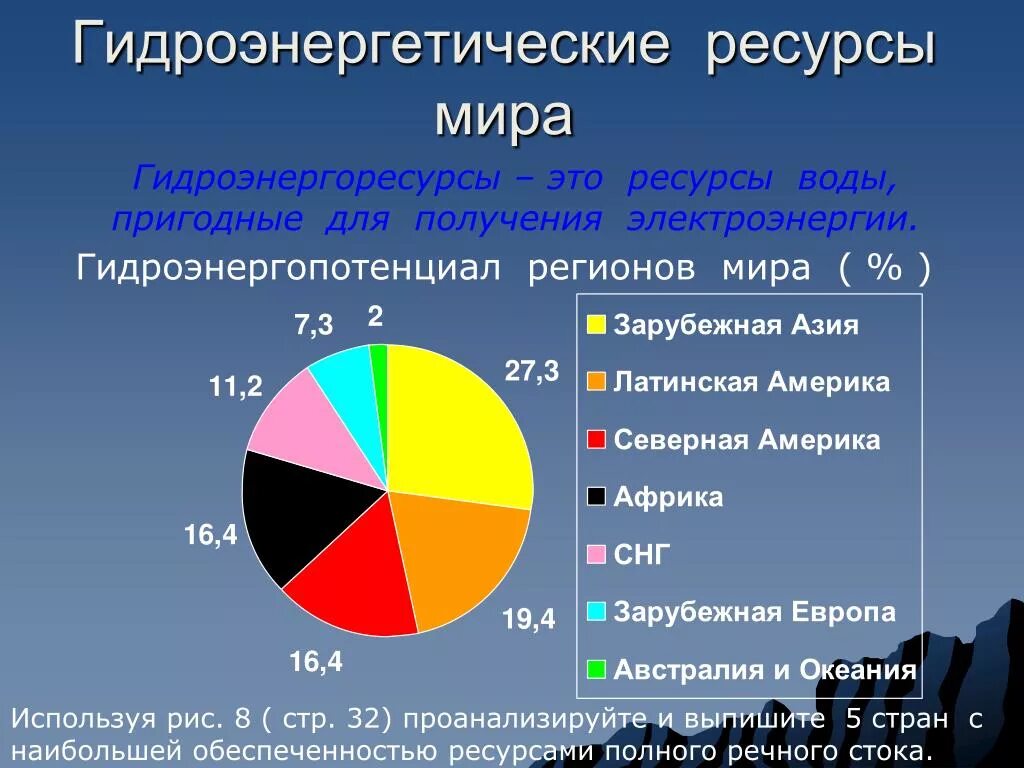 Гидроэнергетические ресурсы мира

Гидроэнергоресурсы – это ресурсы воды, пригодные для получения электроэнергии.

Гидроэнергопотенциал регионов мира ( % )

7,3
2
27,3
11,2
16,4
19,4
16,4

Зарубежная Азия
Латинская Америка
Северная Америка
Африка
СНГ
Зарубежная Европа
Австралия и Океания

Используя рис. 8 ( стр. 32) проанализируйте и выпишите 5 стран с наибольшей обеспеченностью ресурсами полного речного стока.